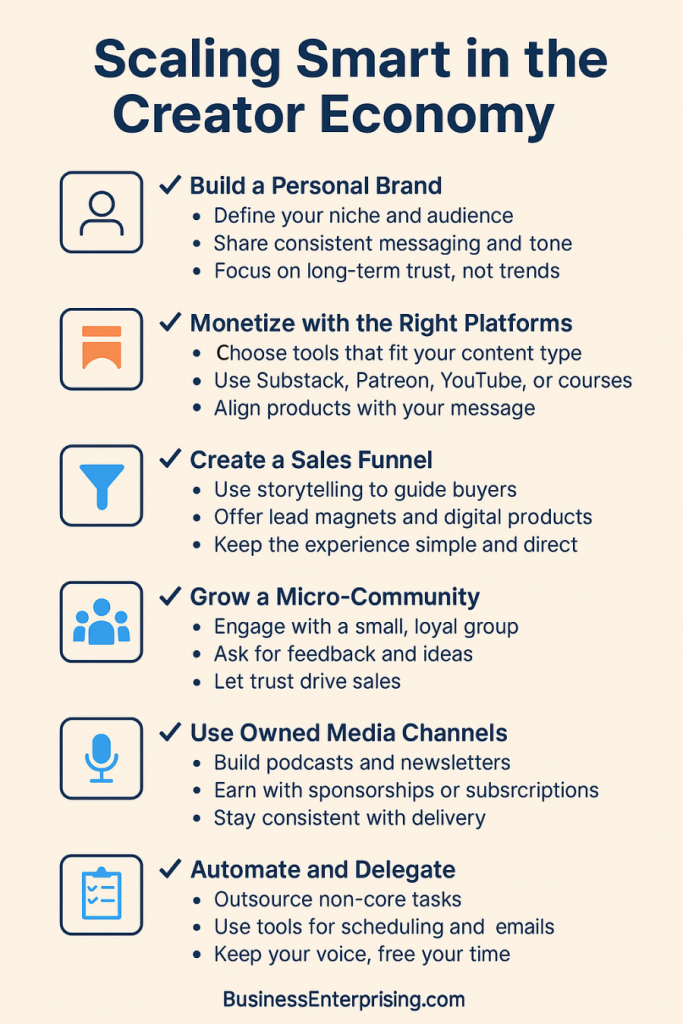 Scaling Smart in the Creator Economy

✓ Build a Personal Brand
• Define your niche and audience
• Share consistent messaging and tone
• Focus on long-term trust, not trends

✓ Monetize with the Right Platforms
• Choose tools that fit your content type
• Use Substack, Patreon, YouTube, or courses
• Align products with your message

✓ Create a Sales Funnel
• Use storytelling to guide buyers
• Offer lead magnets and digital products
• Keep the experience simple and direct

✓ Grow a Micro-Community
• Engage with a small, loyal group
• Ask for feedback and ideas
• Let trust drive sales

✓ Use Owned Media Channels
• Build podcasts and newsletters
• Earn with sponsorships or subsrcriptions
• Stay consistent with delivery

✓ Automate and Delegate
• Outsource non-core tasks
• Use tools for scheduling and emails
• Keep your voice, free your time

BusinessEnterprising.com